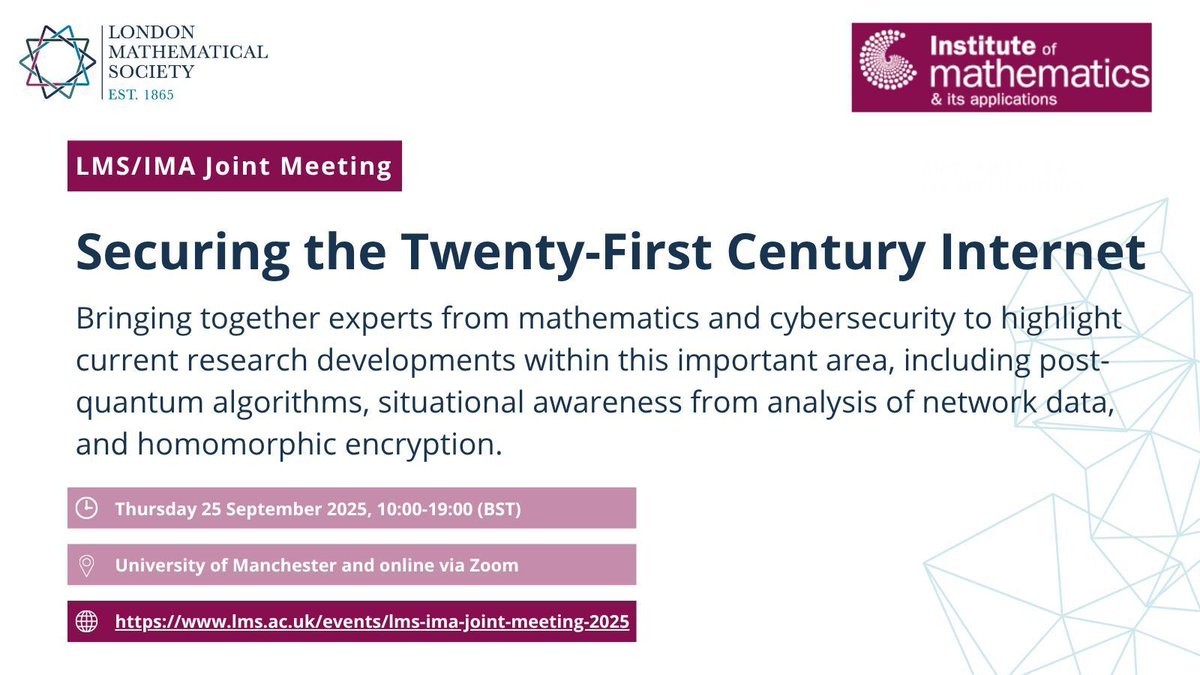 LONDON MATHEMATICAL SOCIETY
EST. 1865

Institute of mathematics & its applications

LMS/IMA Joint Meeting

Securing the Twenty-First Century Internet

Bringing together experts from mathematics and cybersecurity to highlight current research developments within this important area, including post-quantum algorithms, situational awareness from analysis of network data, and homomorphic encryption.

Thursday 25 September 2025, 10:00-19:00 (BST)

University of Manchester and online via Zoom

https://www.lms.ac.uk/events/lms-ima-joint-meeting-2025